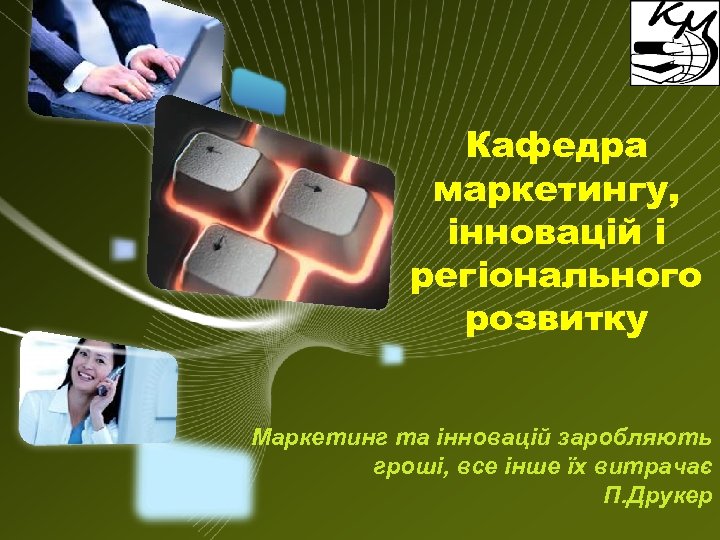 КМ

Кафедра маркетингу, інновацій і регіонального розвитку

Маркетинг та інновацій заробляють гроші, все інше їх витрачає
П.Друкер